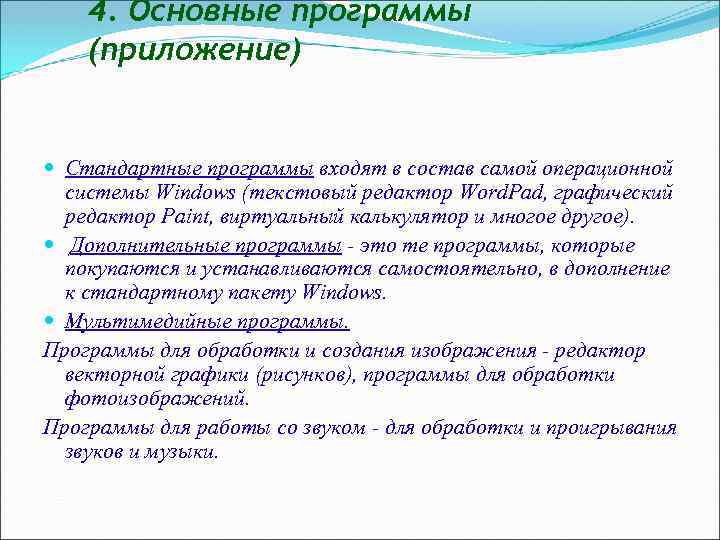 4. Основные программы (приложение)

Стандартные программы входят в состав самой операционной системы Windows (текстовый редактор WordPad, графический редактор Paint, виртуальный калькулятор и многое другое).

Дополнительные программы - это те программы, которые покупаются и устанавливаются самостоятельно, в дополнение к стандартному пакету Windows.

Мультимедийные программы.

Программы для обработки и создания изображения - редактор векторной графики (рисунков), программы для обработки фотоизображений.

Программы для работы со звуком - для обработки и проигрывания звуков и музыки.